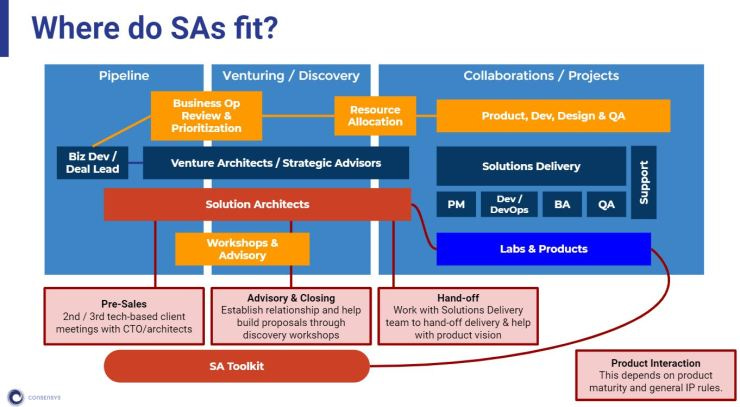 Where do SAs fit?

Pipeline

Venturing / Discovery

Collaborations / Projects

Business Op Review & Prioritization

Resource Allocation

Product, Dev, Design & QA

Biz Dev / Deal Lead

Venture Architects / Strategic Advisors

Solutions Delivery

Support

Solution Architects

PM

Dev / DevOps

BA

QA

Workshops & Advisory

Labs & Products

Pre-Sales
2nd / 3rd tech-based client meetings with CTO/architects

Advisory & Closing
Establish relationship and help build proposals through discovery workshops

Hand-off
Work with Solutions Delivery team to hand-off delivery & help with product vision

SA Toolkit

Product Interaction
This depends on product maturity and general IP rules.

CONSENSYS